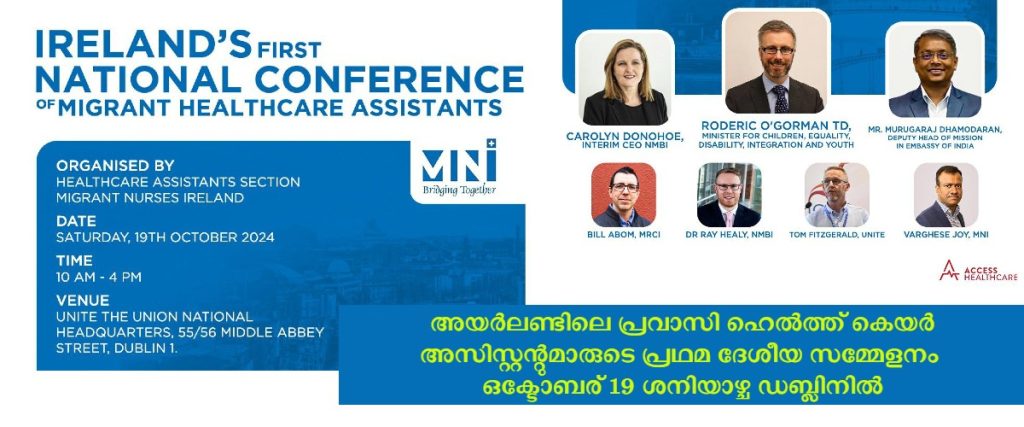 IRELAND'S FIRST NATIONAL CONFERENCE OF MIGRANT HEALTHCARE ASSISTANTS

ORGANISED BY
HEALTHCARE ASSISTANTS SECTION
MIGRANT NURSES IRELAND

DATE
SATURDAY, 19TH OCTOBER 2024

TIME
10 AM - 4 PM

VENUE
UNITE THE UNION NATIONAL HEADQUARTERS, 55/56 MIDDLE ABBEY STREET, DUBLIN 1.

MNI
Bridging Together

CAROLYN DONOHOE, INTERIM CEO NMBI

RODERIC O'GORMAN TD, MINISTER FOR CHILDREN, EQUALITY, DISABILITY, INTEGRATION AND YOUTH

MR. MURUGARAJ DHAMODARAN, DEPUTY HEAD OF MISSION IN EMBASSY OF INDIA

BILL ABOM, MRCI

DR RAY HEALY, NMBI

TOM FITZGERALD, UNITE

VARGHESE JOY, MNI

ACCESS HEALTHCARE

അയർലണ്ടിലെ പ്രവാസി ഹെൽത്ത് കെയർ അസിസ്റ്റന്റുമാരുടെ പ്രഥമ ദേശീയ സമ്മേളനം ഒക്ടോബർ 19 ശനിയാഴ്ച ഡബ്ലിനിൽ